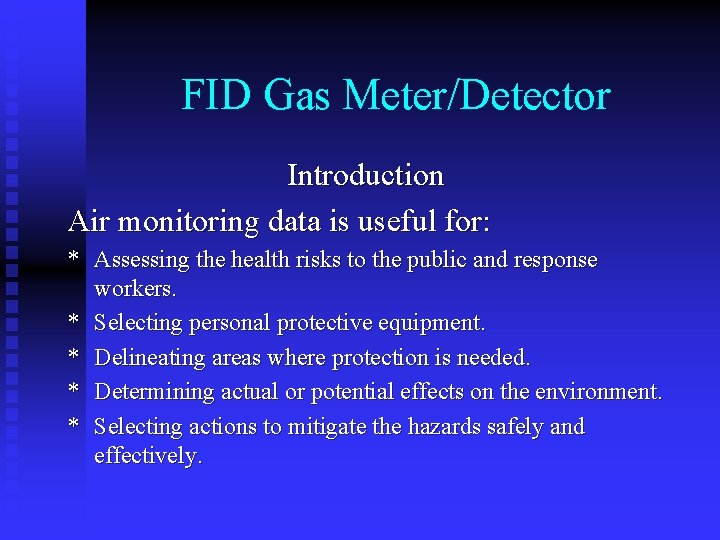 FID Gas Meter/Detector

Introduction

Air monitoring data is useful for:

* Assessing the health risks to the public and response workers.

* Selecting personal protective equipment.

* Delineating areas where protection is needed.

* Determining actual or potential effects on the environment.

* Selecting actions to mitigate the hazards safely and effectively.